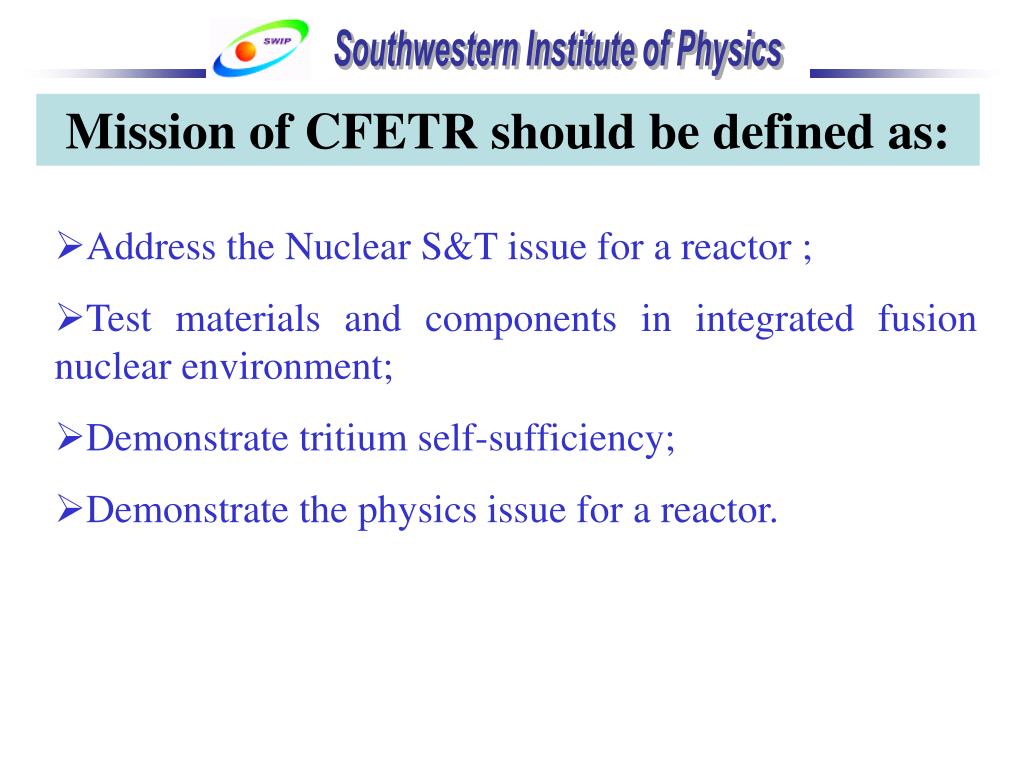 SWIP

Southwestern Institute of Physics

Mission of CFETR should be defined as:

➢Address the Nuclear S&T issue for a reactor ;

➢Test materials and components in integrated fusion nuclear environment;

➢Demonstrate tritium self-sufficiency;

➢Demonstrate the physics issue for a reactor.